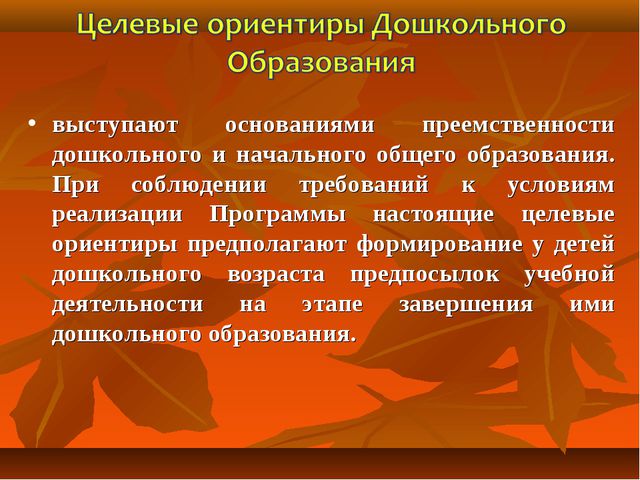 Целевые ориентиры Дошкольного Образования

• выступают основаниями преемственности дошкольного и начального общего образования. При соблюдении требований к условиям реализации Программы настоящие целевые ориентиры предполагают формирование у детей дошкольного возраста предпосылок учебной деятельности на этапе завершения ими дошкольного образования.